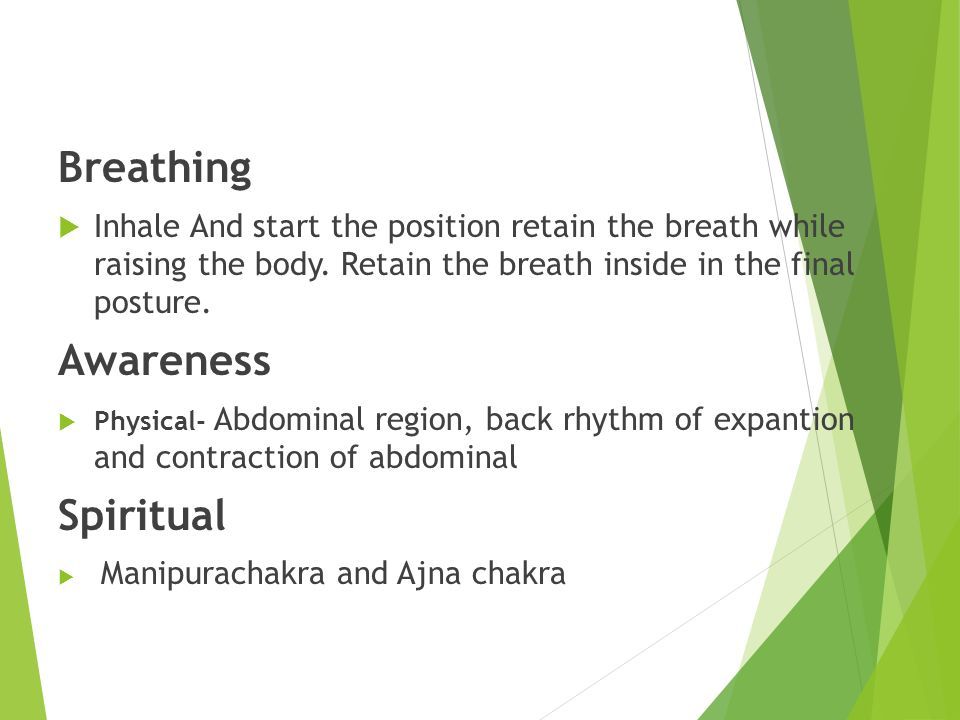 Breathing

Inhale And start the position retain the breath while raising the body. Retain the breath inside in the final posture.

Awareness

Physical- Abdominal region, back rhythm of expantion and contraction of abdominal

Spiritual

Manipurachakra and Ajna chakra